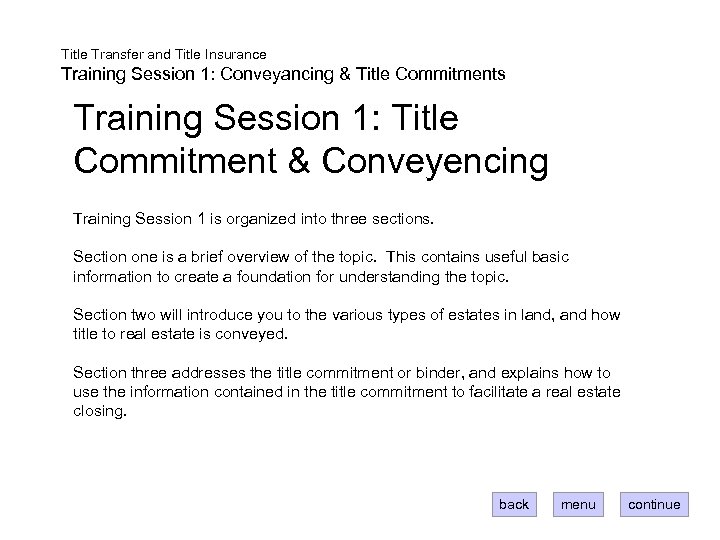 Title Transfer and Title Insurance
Training Session 1: Conveyancing & Title Commitments

Training Session 1: Title Commitment & Conveyencing

Training Session 1 is organized into three sections.

Section one is a brief overview of the topic. This contains useful basic information to create a foundation for understanding the topic.

Section two will introduce you to the various types of estates in land, and how title to real estate is conveyed.

Section three addresses the title commitment or binder, and explains how to use the information contained in the title commitment to facilitate a real estate closing.

back
menu
continue